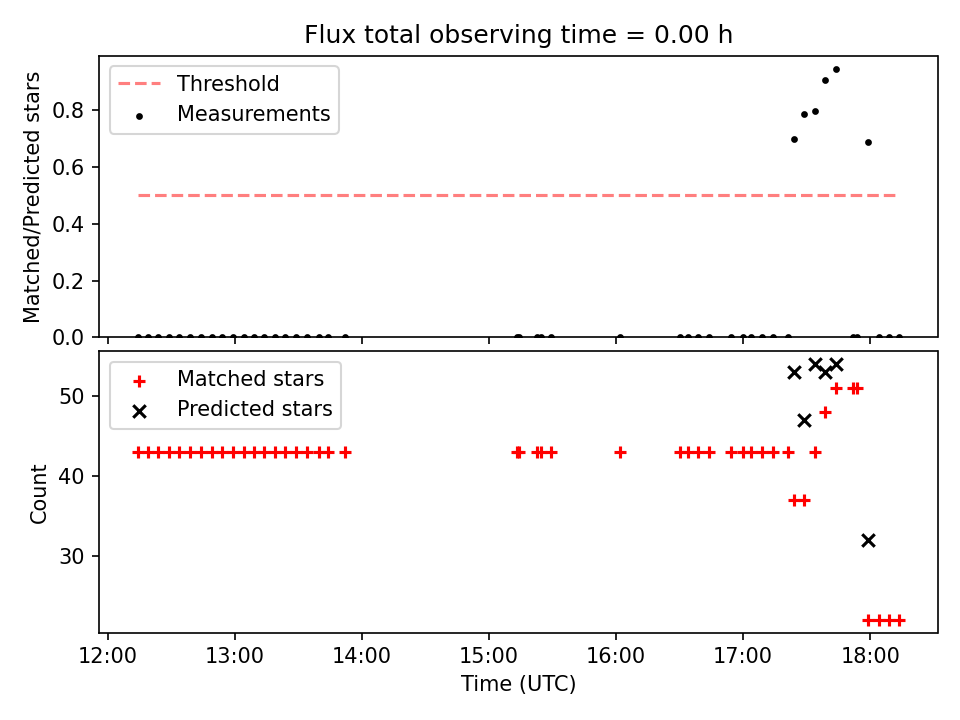 Flux total observing time = 0.00 h

Threshold
Measurements

Matched/Predicted stars

0.8
0.6
0.4
0.2
0.0

Matched stars
Predicted stars

Count

50
40
30

12:00
13:00
14:00
15:00
16:00
17:00
18:00

Time (UTC)